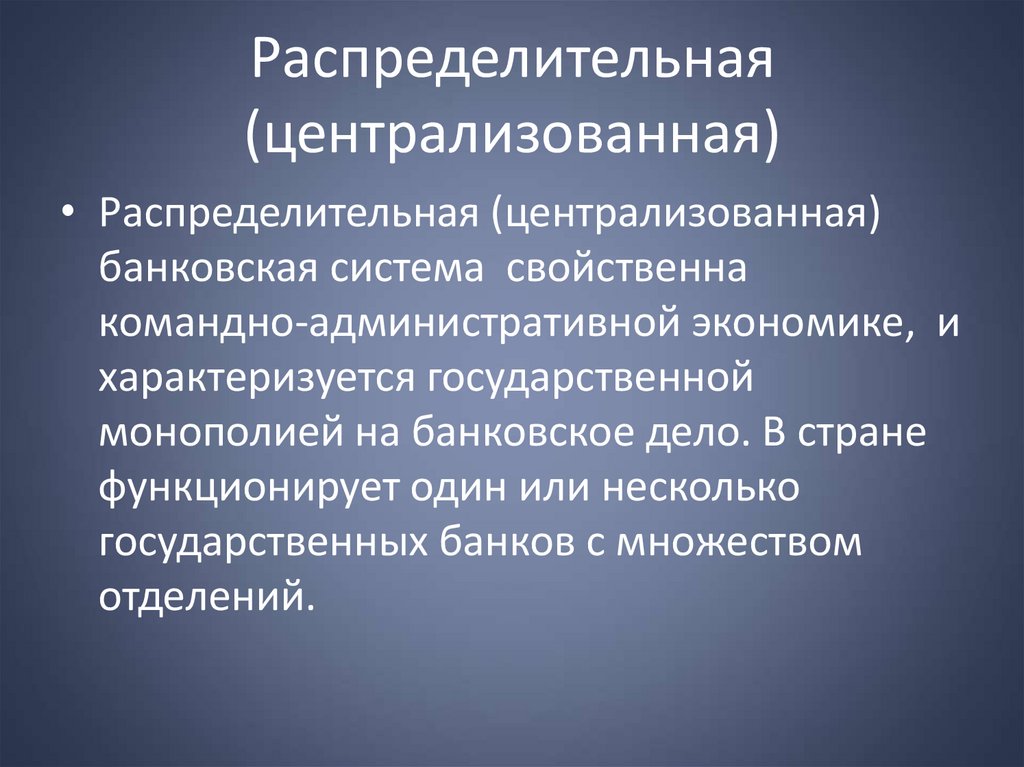 Распределительная (централизованная)

• Распределительная (централизованная) банковская система свойственна командно-административной экономике, и характеризуется государственной монополией на банковское дело. В стране функционирует один или несколько государственных банков с множеством отделений.